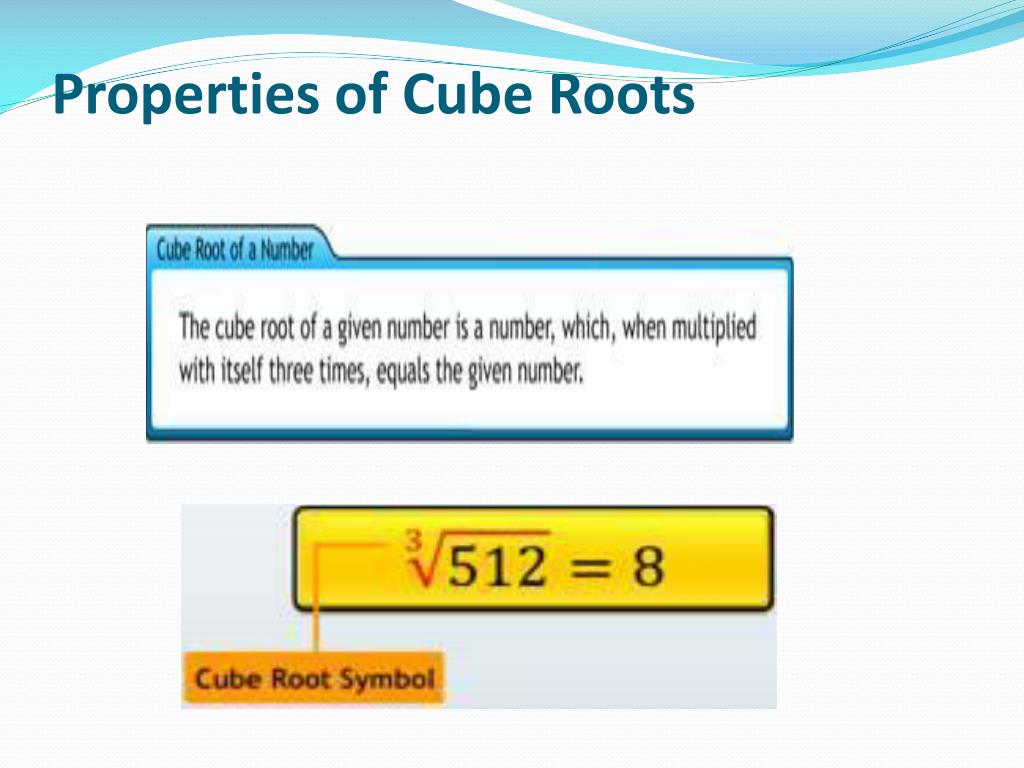 Properties of Cube Roots

Cube Root of a Number

The cube root of a given number is a number, which, when multiplied with itself three times, equals the given number.

$\sqrt[3]{512} = 8$

Cube Root Symbol